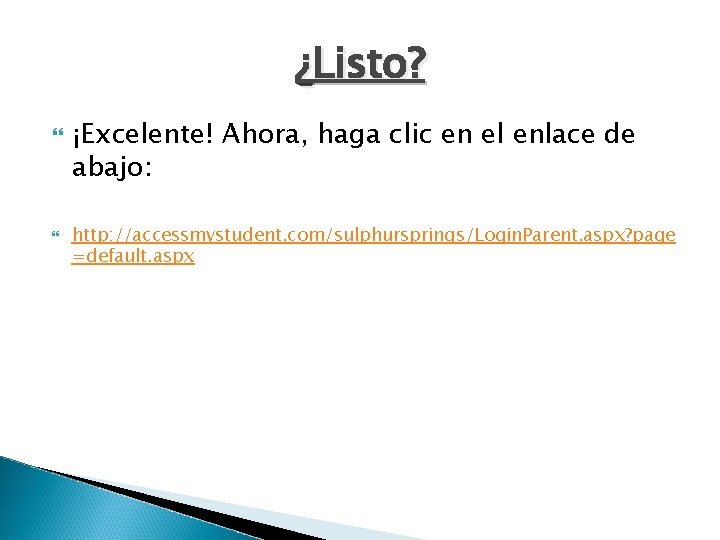 ¿Listo?

¡Excelente! Ahora, haga clic en el enlace de abajo:

http://accessmystudent.com/sulphursprings/LoginParent.aspx?page=default.aspx